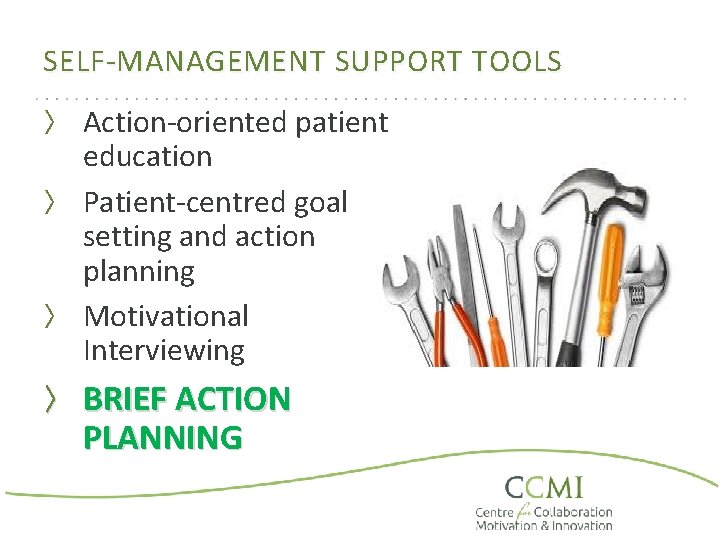 SELF-MANAGEMENT SUPPORT TOOLS

〉 Action-oriented patient education

〉 Patient-centred goal setting and action planning

〉 Motivational Interviewing

〉 BRIEF ACTION PLANNING

CCMI
Centre for Collaboration
Motivation & Innovation